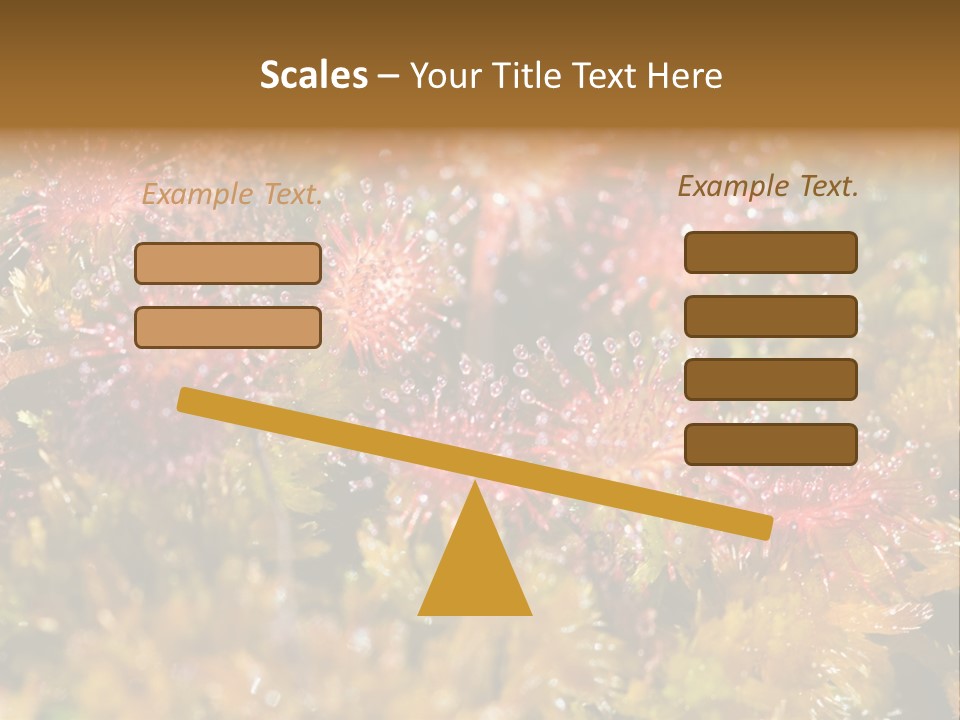 Scales – Your Title Text Here

Example Text.

Example Text.